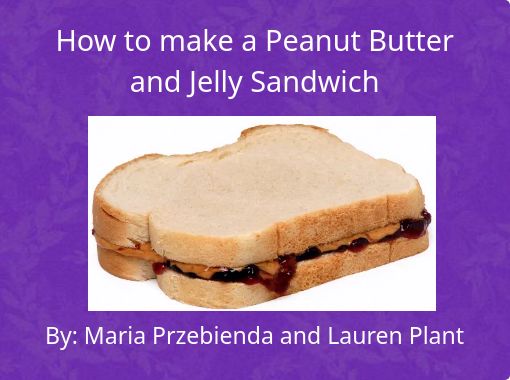 How to make a Peanut Butter and Jelly Sandwich

By: Maria Przebienda and Lauren Plant